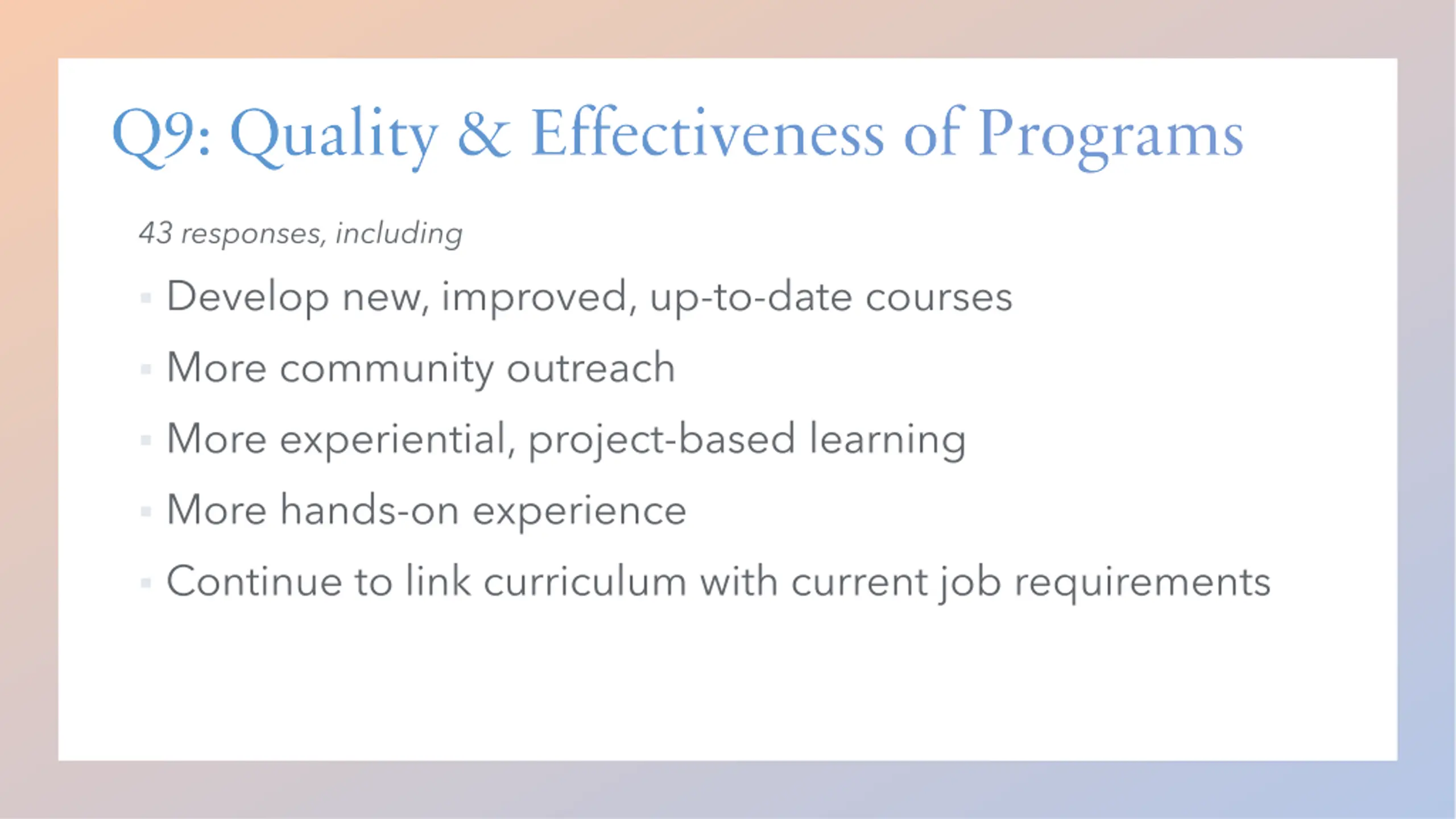 Q9: Quality & Effectiveness of Programs

43 responses, including

- Develop new, improved, up-to-date courses
- More community outreach
- More experiential, project-based learning
- More hands-on experience
- Continue to link curriculum with current job requirements